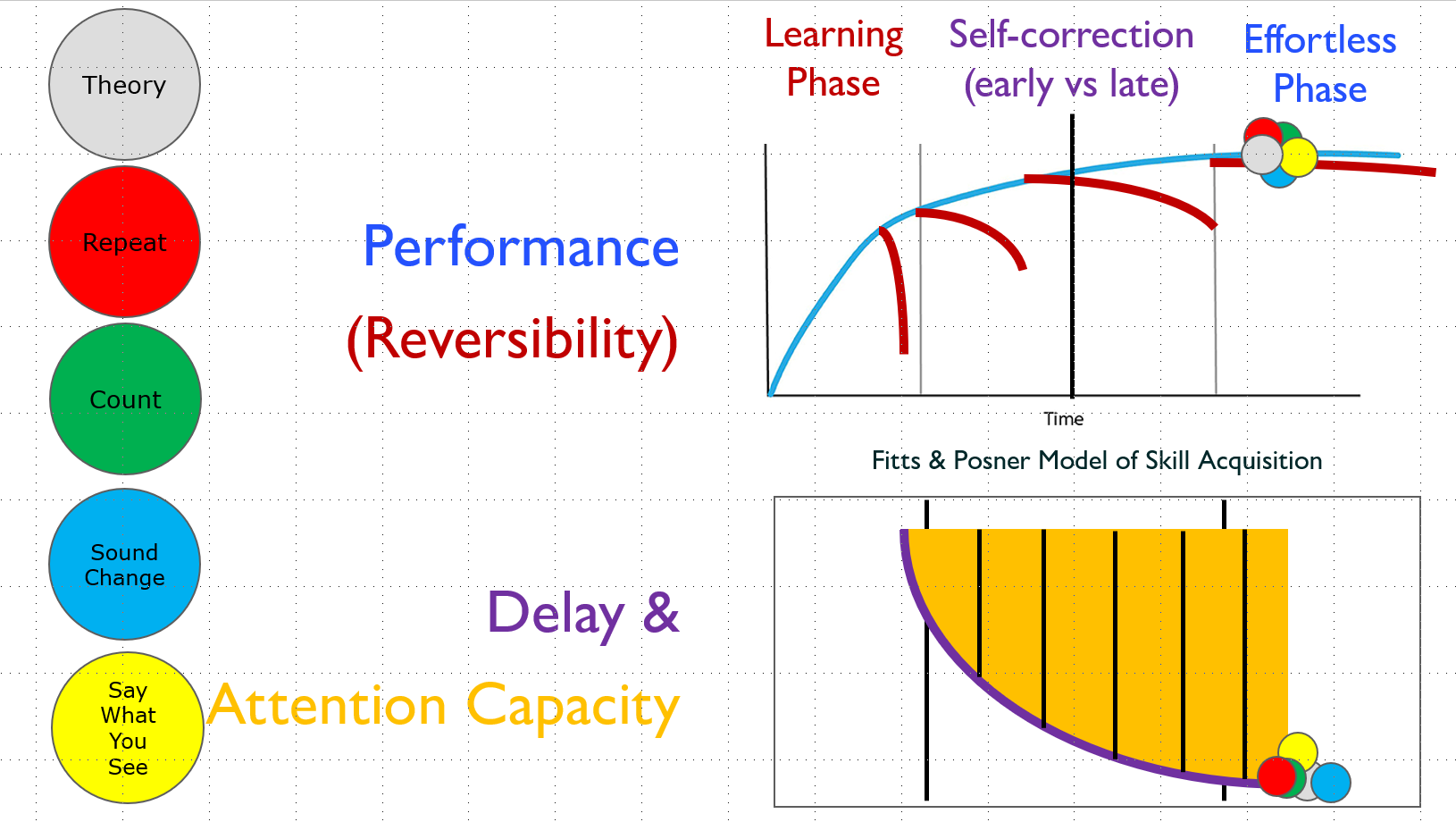 Theory

Repeat

Count

Sound Change

Say What You See

Performance

(Reversibility)

Delay &

Attention Capacity

Learning Phase

Self-correction (early vs late)

Effortless Phase

Time

Fitts & Posner Model of Skill Acquisition